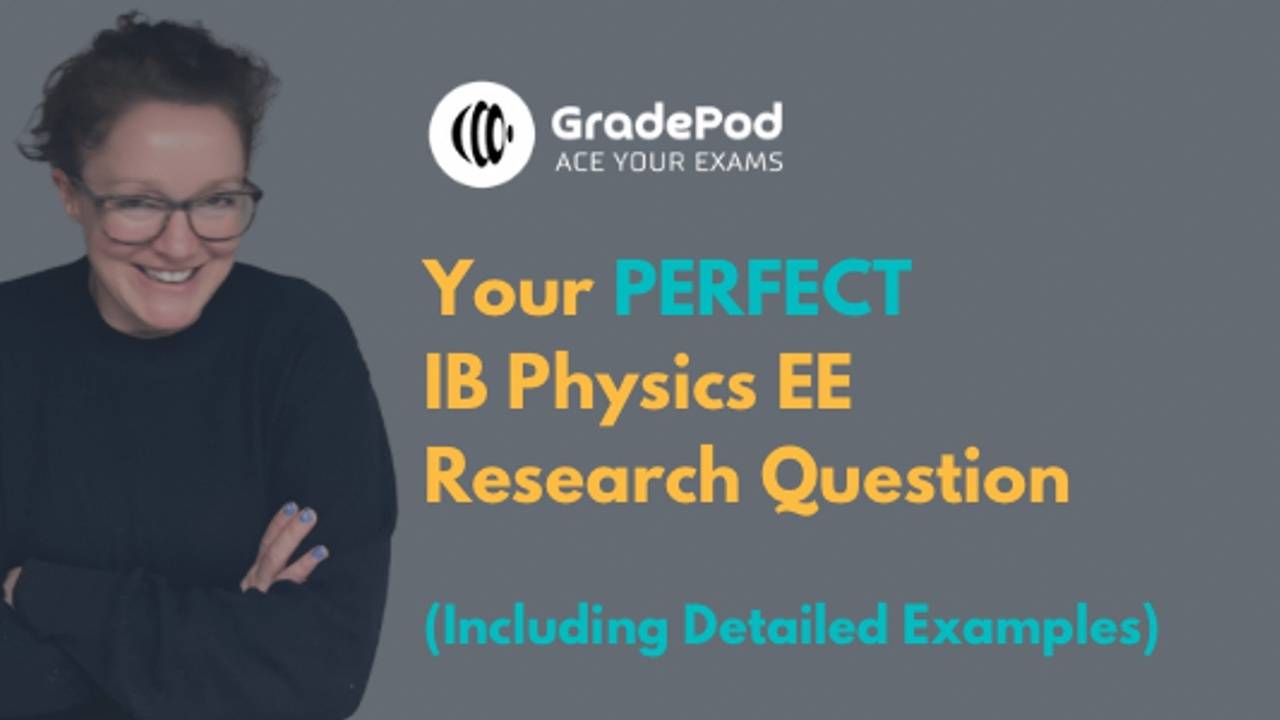 GradePod
ACE YOUR EXAMS

Your PERFECT IB Physics EE Research Question

(Including Detailed Examples)